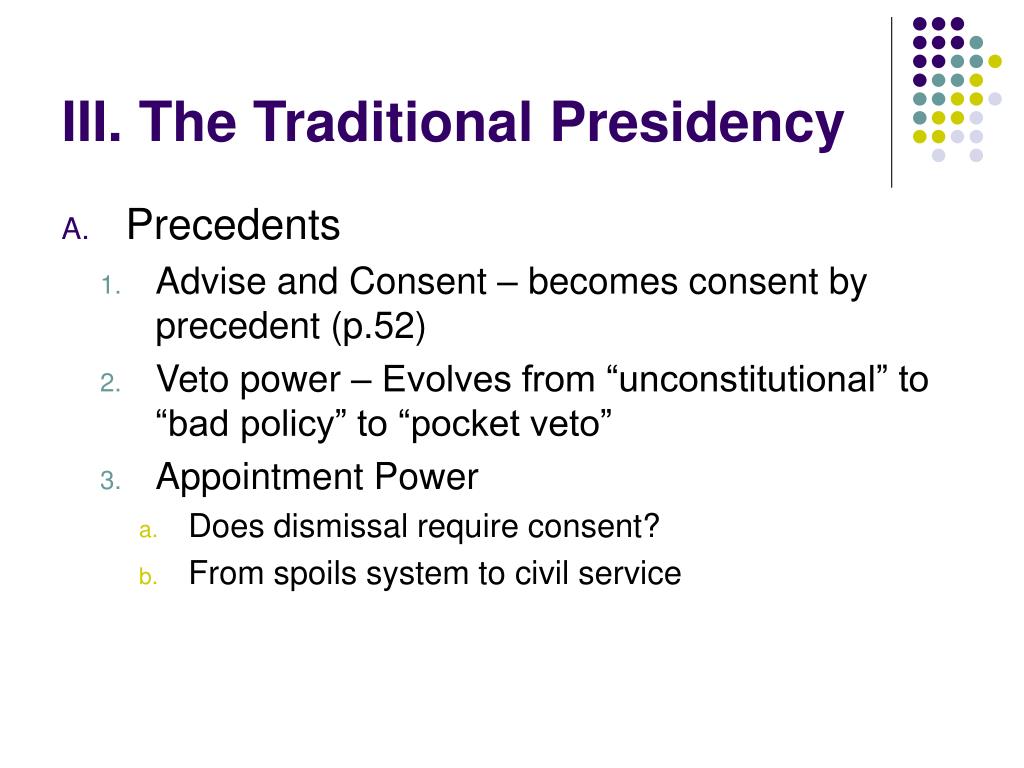 III. The Traditional Presidency

A. Precedents

1. Advise and Consent – becomes consent by precedent (p.52)

2. Veto power – Evolves from “unconstitutional” to “bad policy” to “pocket veto”

3. Appointment Power

a. Does dismissal require consent?

b. From spoils system to civil service